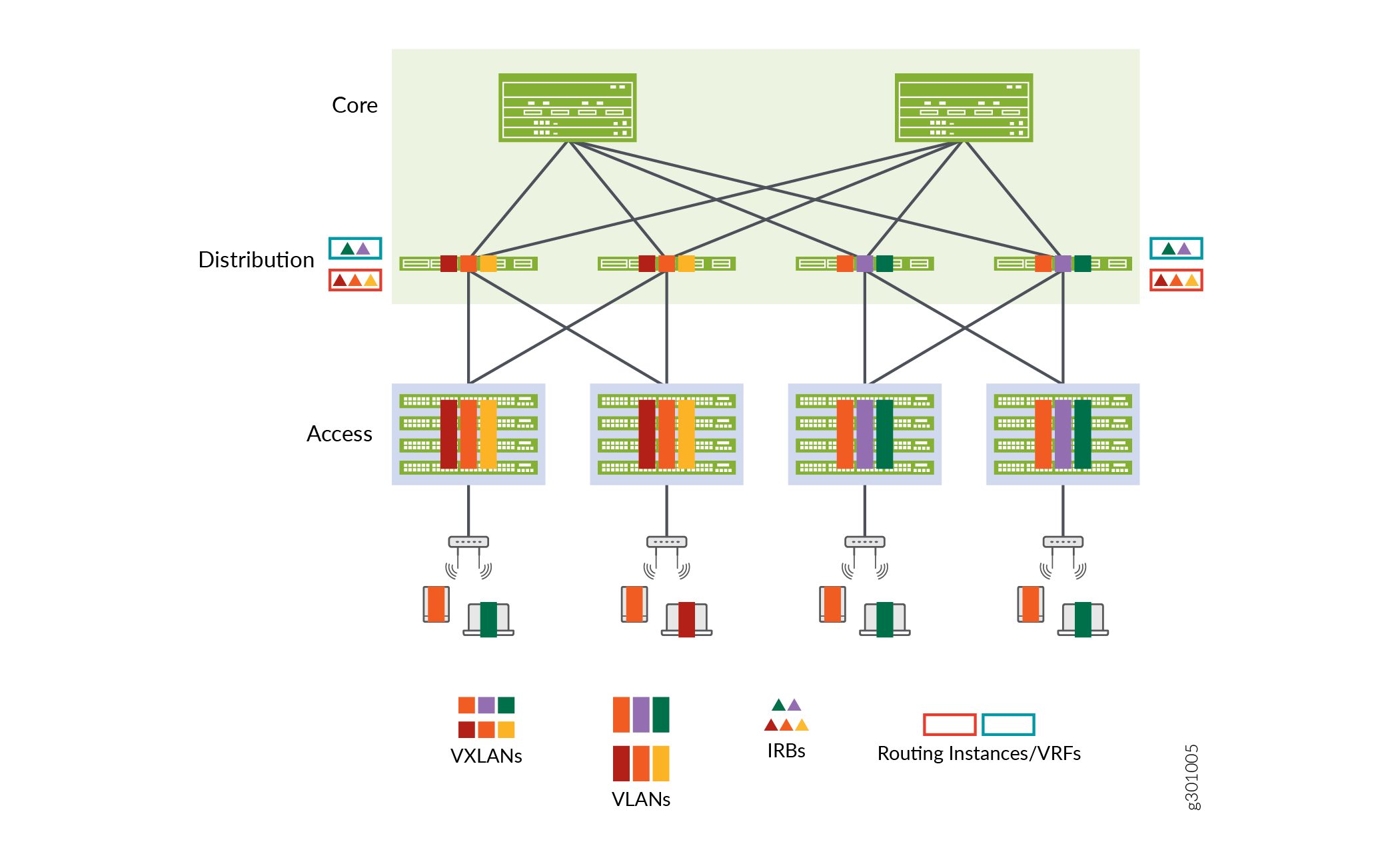 Core

Distribution

Access

VXLANs

VLANs

IRBs

Routing Instances/VRFs

g301005